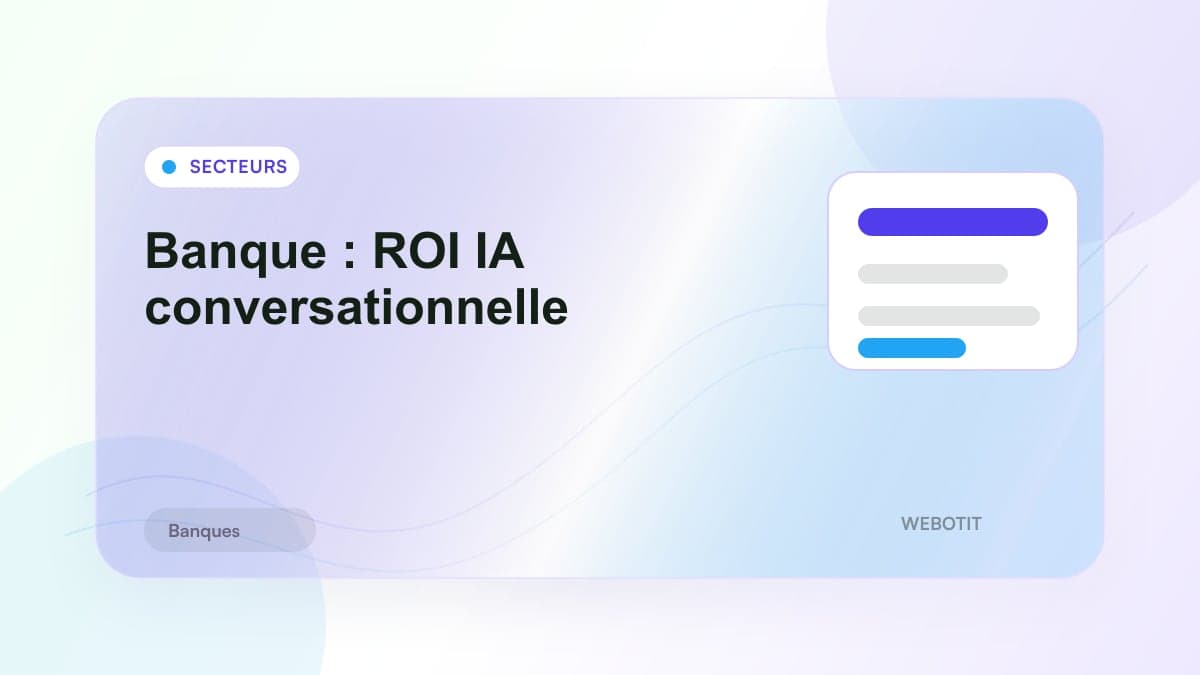 SECTEURS

Banque : ROI IA conversationnelle

Banques

WEBOTIT